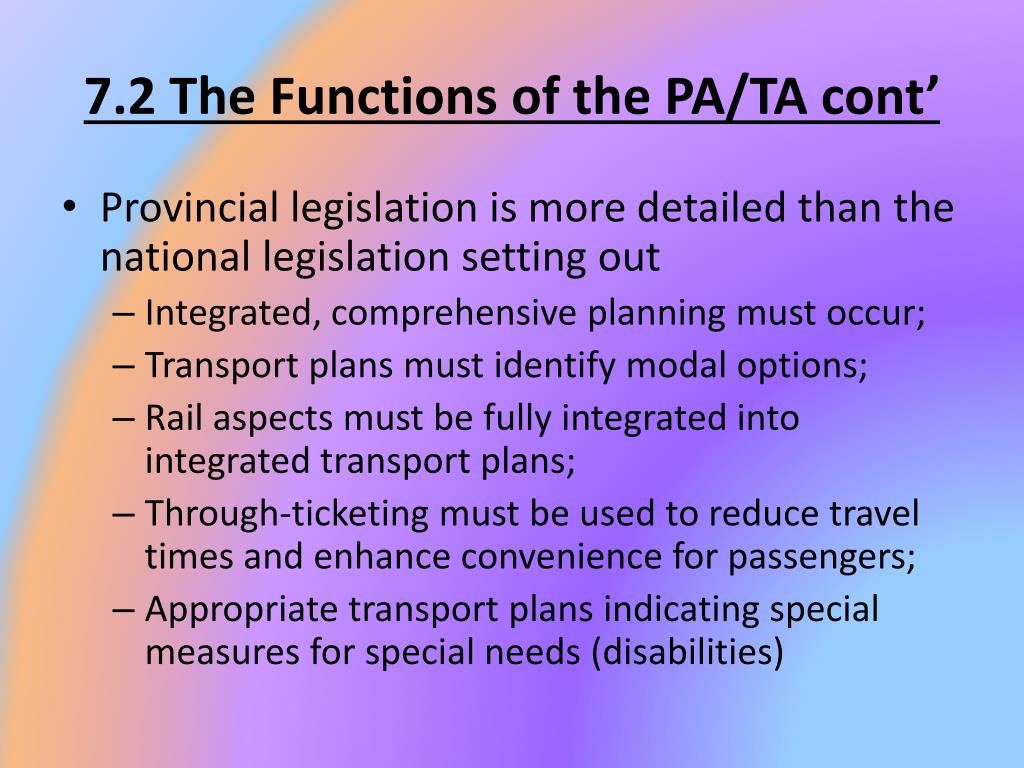 7.2 The Functions of the PA/TA cont’

• Provincial legislation is more detailed than the national legislation setting out
– Integrated, comprehensive planning must occur;
– Transport plans must identify modal options;
– Rail aspects must be fully integrated into integrated transport plans;
– Through-ticketing must be used to reduce travel times and enhance convenience for passengers;
– Appropriate transport plans indicating special measures for special needs (disabilities)